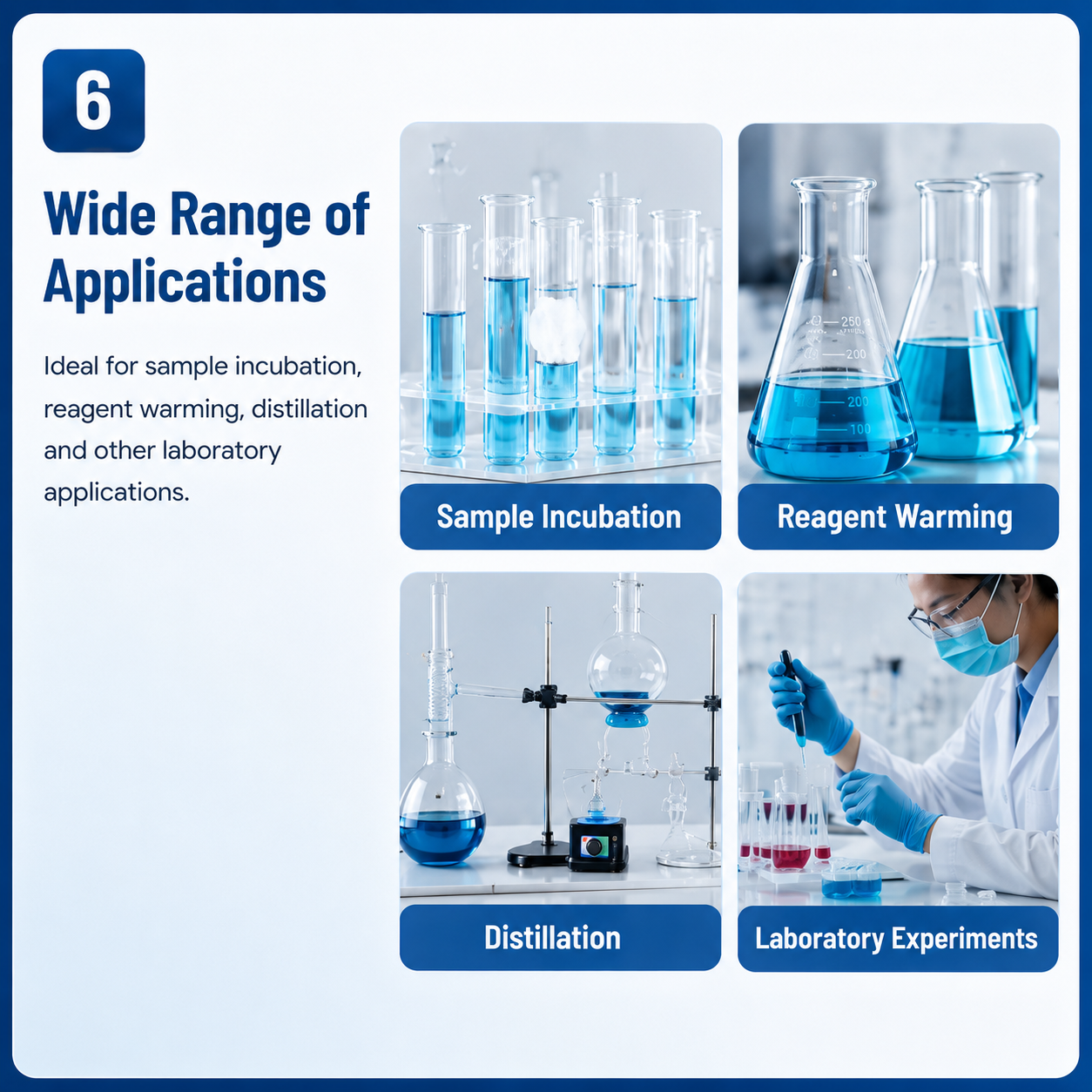 6

Wide Range of Applications

Ideal for sample incubation, reagent warming, distillation and other laboratory applications.

250
200
200
100

Sample Incubation

Reagent Warming

Distillation

Laboratory Experiments